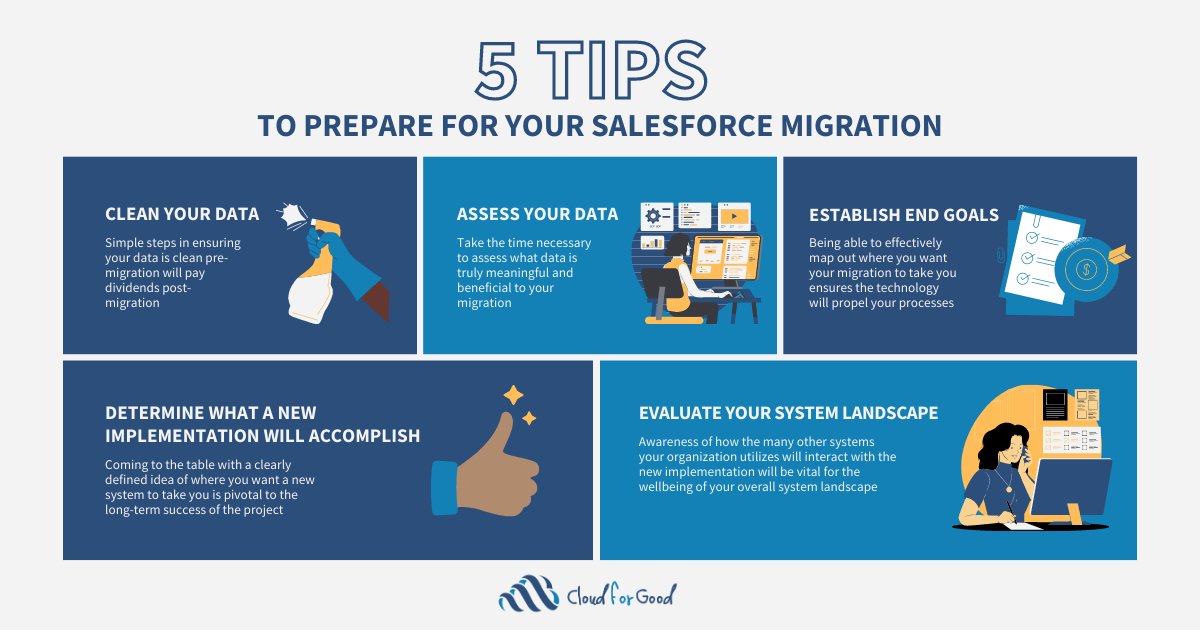 5 TIPS

TO PREPARE FOR YOUR SALESFORCE MIGRATION

CLEAN YOUR DATA

Simple steps in ensuring your data is clean pre-migration will pay dividends post-migration

ASSESS YOUR DATA

Take the time necessary to assess what data is truly meaningful and beneficial to your migration

ESTABLISH END GOALS

Being able to effectively map out where you want your migration to take you ensures the technology will propel your processes

DETERMINE WHAT A NEW IMPLEMENTATION WILL ACCOMPLISH

Coming to the table with a clearly defined idea of where you want a new system to take you is pivotal to the long-term success of the project

EVALUATE YOUR SYSTEM LANDSCAPE

Awareness of how the many other systems your organization utilizes will interact with the new implementation will be vital for the wellbeing of your overall system landscape

Cloud for Good